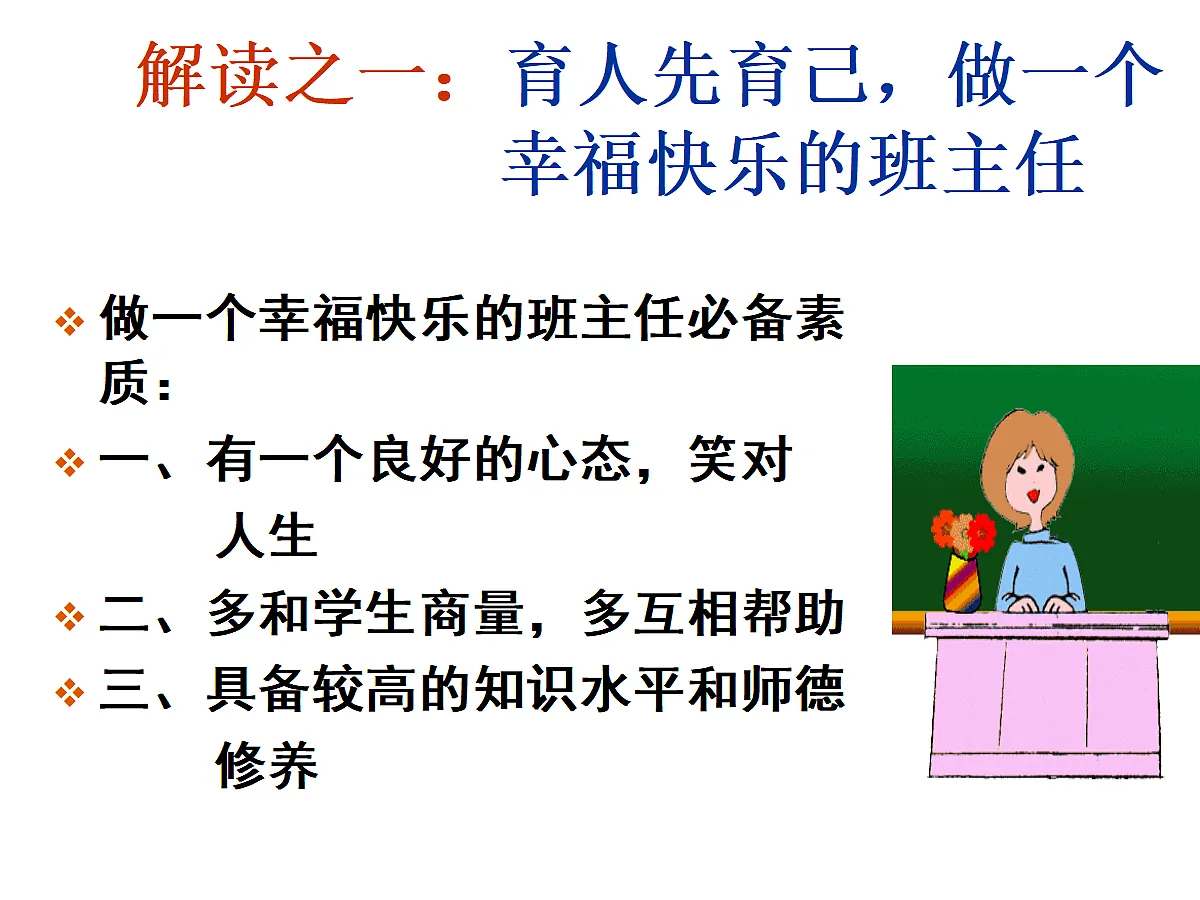 解读之一：育人先育己，做一个幸福快乐的班主任

❖ 做一个幸福快乐的班主任必备素质：
❖ 一、有一个良好的心态，笑对人生
❖ 二、多和学生商量，多互相帮助
❖ 三、具备较高的知识水平和师德修养